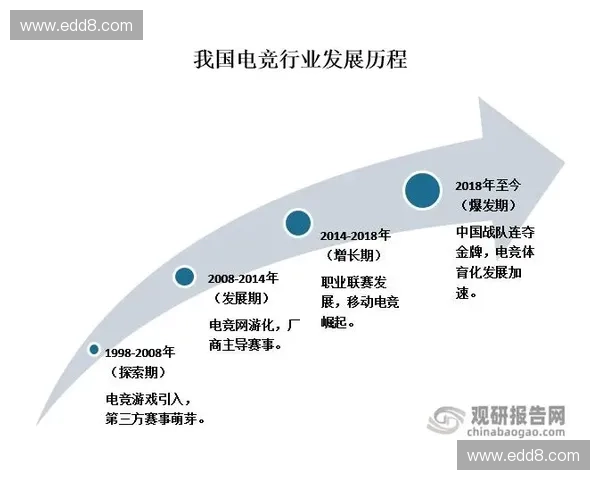 www.edd8.com

我国电竞行业发展历程

1998-2008年
（探索期）
电竞游戏引入，第三方赛事萌芽。

2008-2014年
（发展期）
电竞网游化，厂商主导赛事。

2014-2018年
（增长期）
职业联赛发展，移动电竞崛起。

2018年至今
（爆发期）
中国战队连夺金牌，电竞体育化发展加速。

观研报告网
chinabaogao.com

www.edd8.com